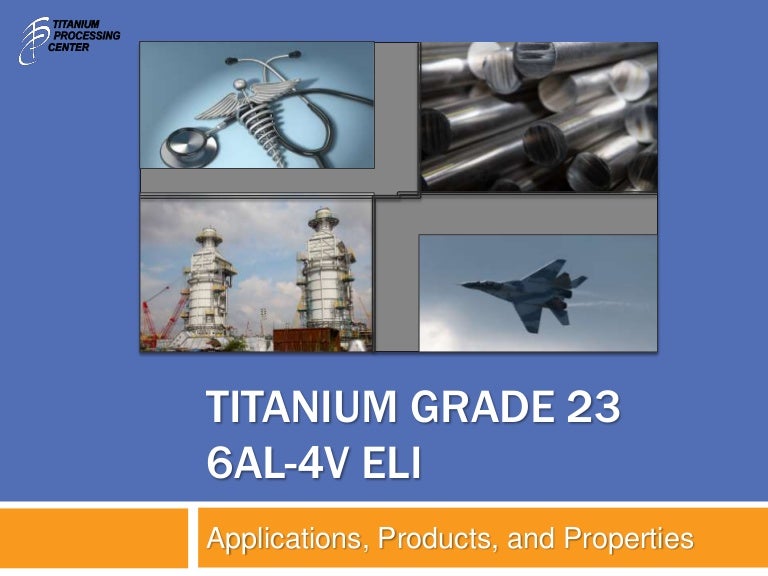 TITANIUM PROCESSING CENTER

TITANIUM GRADE 23
6AL-4V ELI

Applications, Products, and Properties